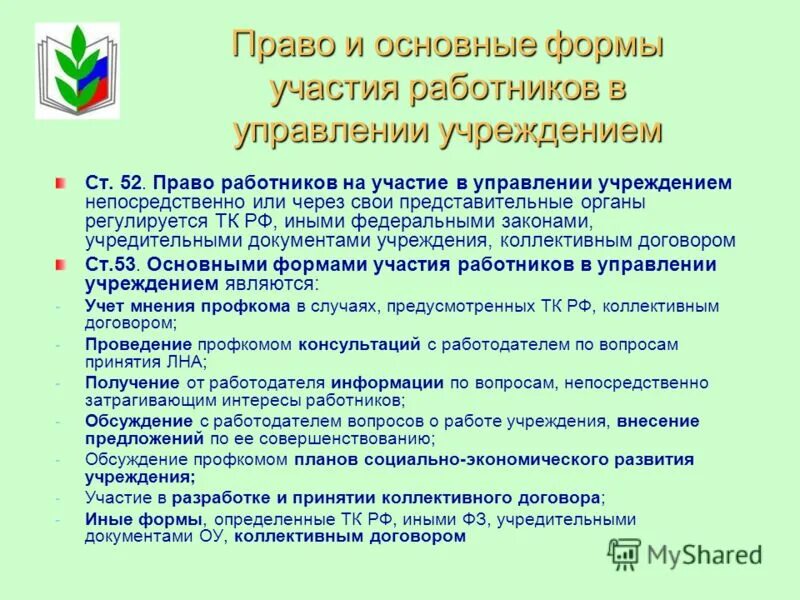 Право и основные формы участия работников в управлении учреждением

Ст. 52. Право работников на участие в управлении учреждением непосредственно или через свои представительные органы регулируется ТК РФ, иными федеральными законами, учредительными документами учреждения, коллективным договором

Ст.53. Основными формами участия работников в управлении учреждением являются:

- Учет мнения профкома в случаях, предусмотренных ТК РФ, коллективным договором;
- Проведение профкомом консультаций с работодателем по вопросам принятия ЛНА;
- Получение от работодателя информации по вопросам, непосредственно затрагивающим интересы работников;
- Обсуждение с работодателем вопросов о работе учреждения, внесение предложений по ее совершенствованию;
- Обсуждение профкомом планов социально-экономического развития учреждения;
- Участие в разработке и принятии коллективного договора;
- Иные формы, определенные ТК РФ, иными ФЗ, учредительными документами ОУ, коллективным договором

MyShared